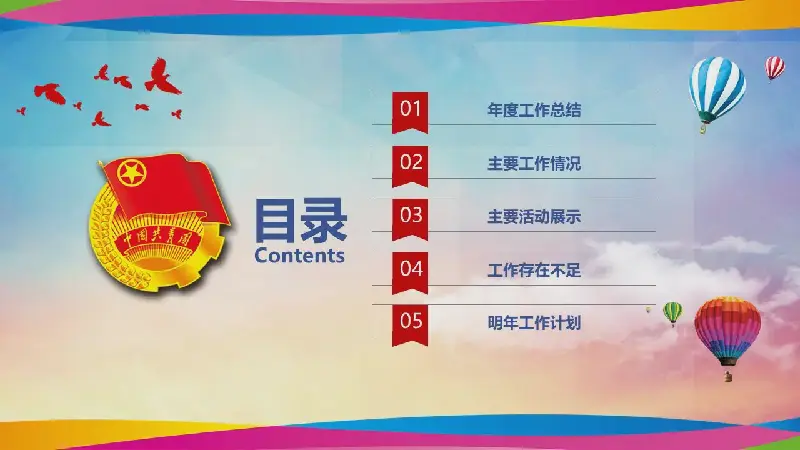 中国共青团

目录
Contents

01 年度工作总结

02 主要工作情况

03 主要活动展示

04 工作存在不足

05 明年工作计划